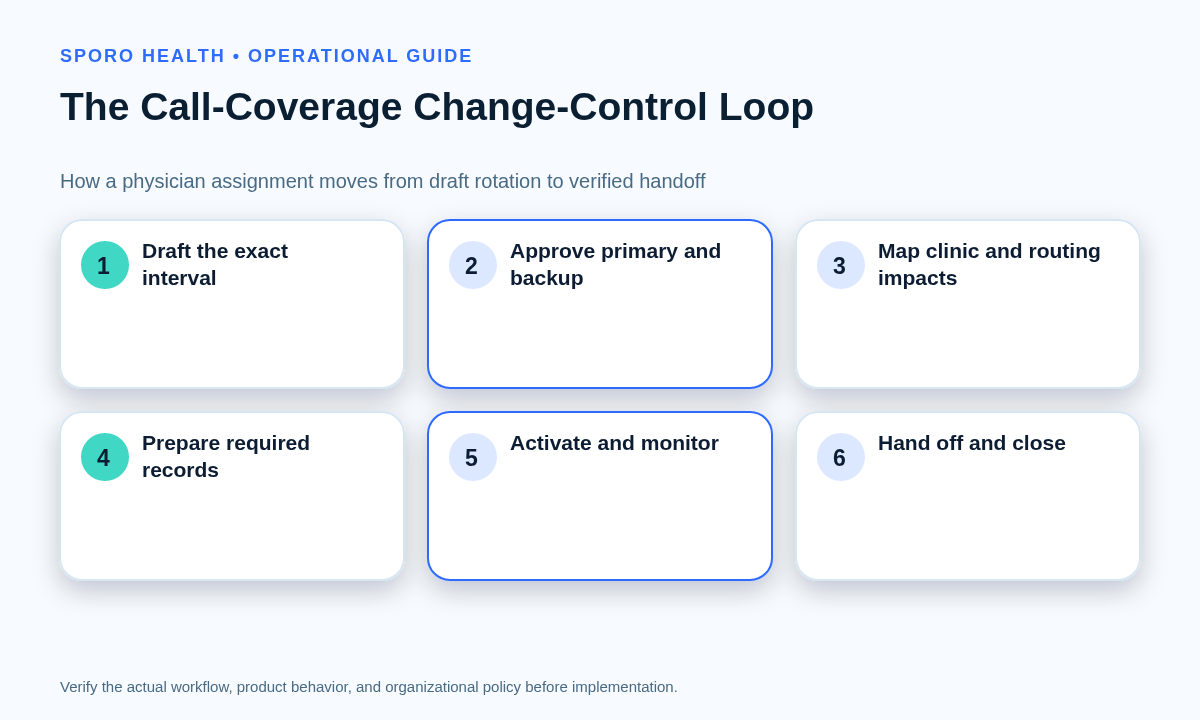 SPORO HEALTH • OPERATIONAL GUIDE

The Call-Coverage Change-Control Loop

How a physician assignment moves from draft rotation to verified handoff

1 Draft the exact interval

2 Approve primary and backup

3 Map clinic and routing impacts

4 Prepare required records

5 Activate and monitor

6 Hand off and close

Verify the actual workflow, product behavior, and organizational policy before implementation.